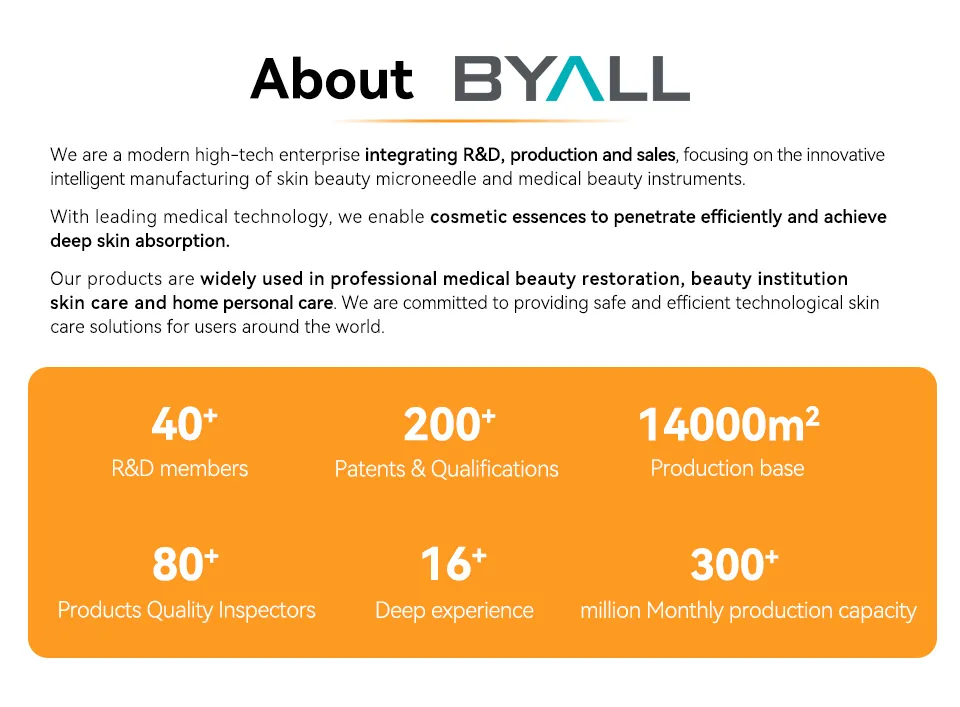 About BYALL

We are a modern high-tech enterprise integrating R&D, production and sales, focusing on the innovative intelligent manufacturing of skin beauty microneedle and medical beauty instruments.

With leading medical technology, we enable cosmetic essences to penetrate efficiently and achieve deep skin absorption.

Our products are widely used in professional medical beauty restoration, beauty institution skin care and home personal care. We are committed to providing safe and efficient technological skin care solutions for users around the world.

$40^+$
R&D members

$200^+$
Patents & Qualifications

$14000m^2$
Production base

$80^+$
Products Quality Inspectors

$16^+$
Deep experience

$300^+$
million Monthly production capacity